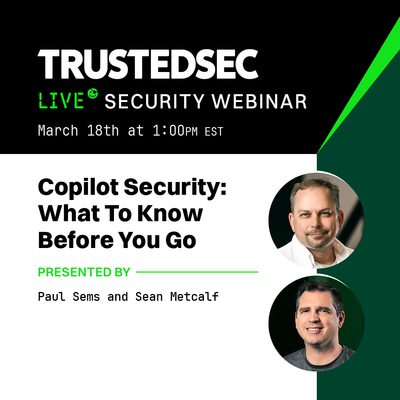 TRUSTEDSEC

LIVE SECURITY WEBINAR

March 18th at 1:00PM EST

Copilot Security: What To Know Before You Go

PRESENTED BY

Paul Sems and Sean Metcalf